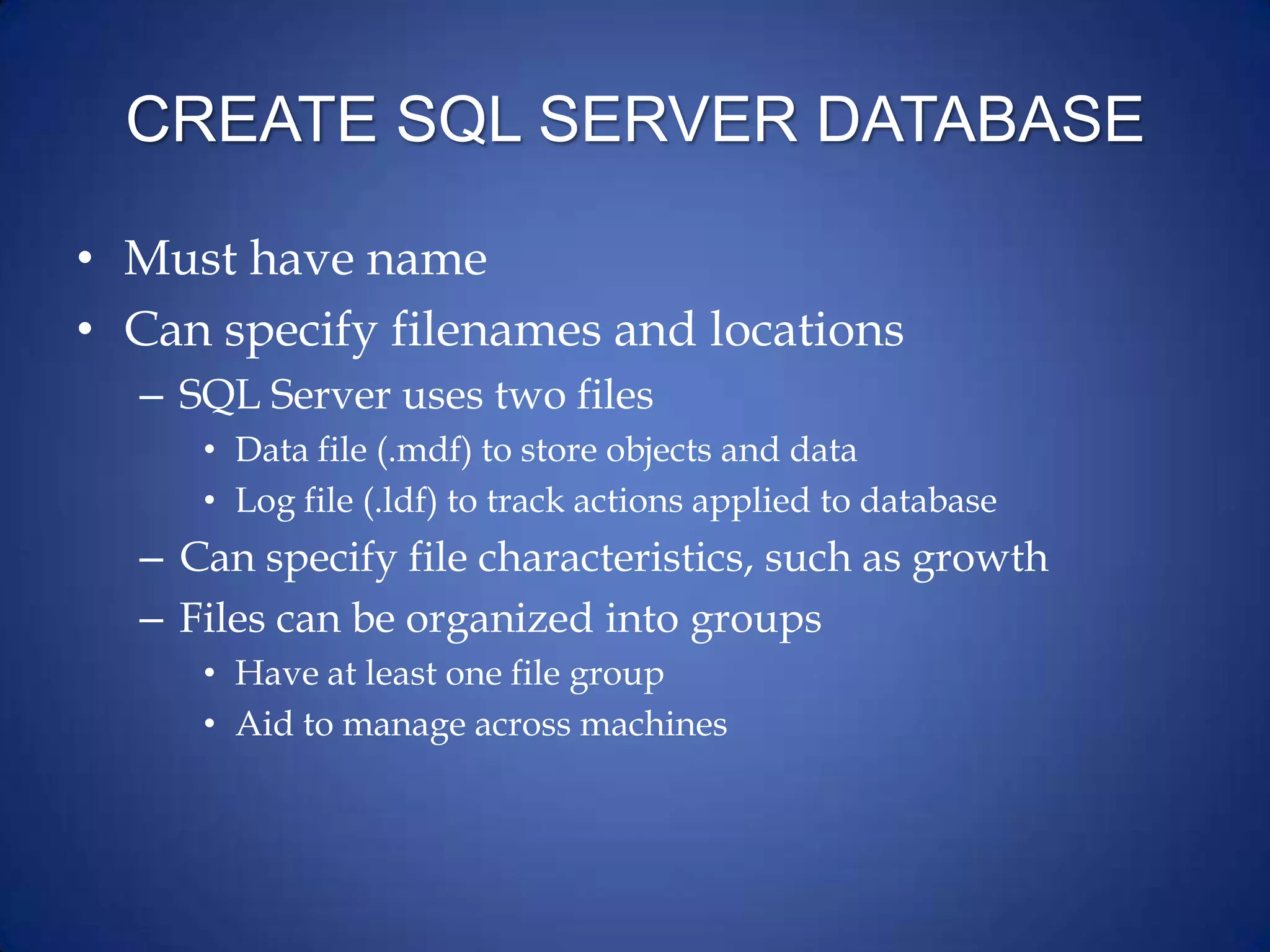 CREATE SQL SERVER DATABASE

• Must have name
• Can specify filenames and locations
– SQL Server uses two files
• Data file (.mdf) to store objects and data
• Log file (.ldf) to track actions applied to database
– Can specify file characteristics, such as growth
– Files can be organized into groups
• Have at least one file group
• Aid to manage across machines